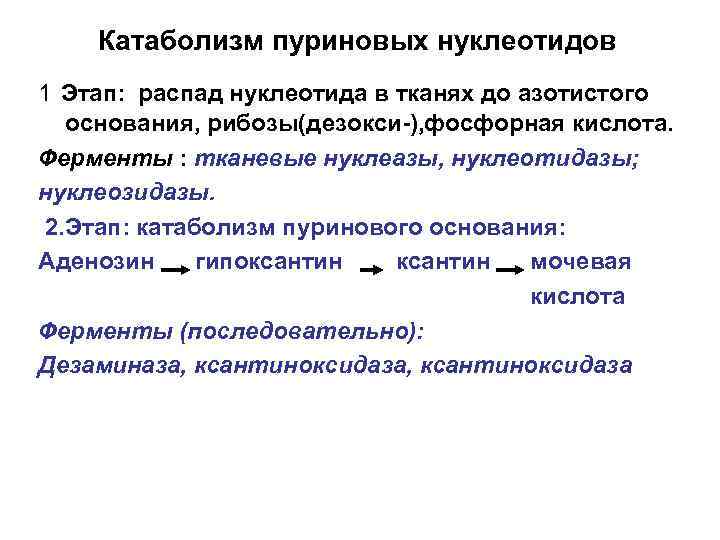 Катаболизм пуриновых нуклеотидов

1 Этап: распад нуклеотида в тканях до азотистого основания, рибозы(дезокси-),фосфорная кислота.

Ферменты : тканевые нуклеазы, нуклеотидазы; нуклеозидазы.

2.Этап: катаболизм пуринового основания:

Аденозин → гипоксантин → ксантин → мочевая кислота

Ферменты (последовательно):

Дезаминаза, ксантиноксидаза, ксантиноксидаза